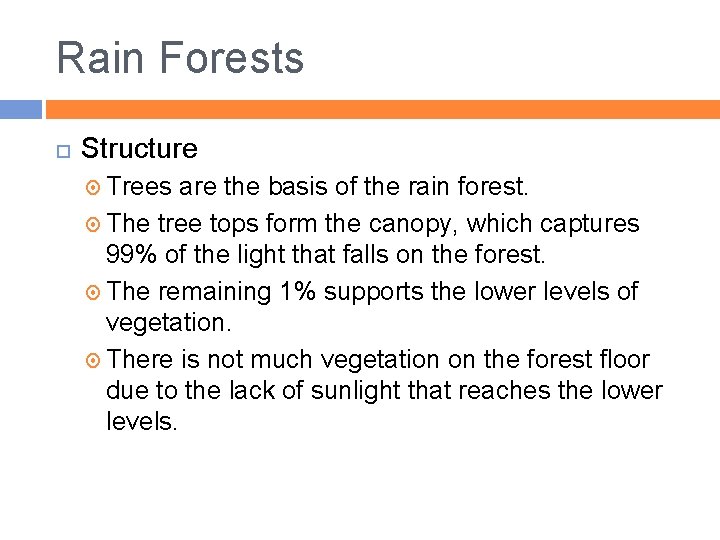 Rain Forests

Structure

Trees are the basis of the rain forest.

The tree tops form the canopy, which captures 99% of the light that falls on the forest.

The remaining 1% supports the lower levels of vegetation.

There is not much vegetation on the forest floor due to the lack of sunlight that reaches the lower levels.